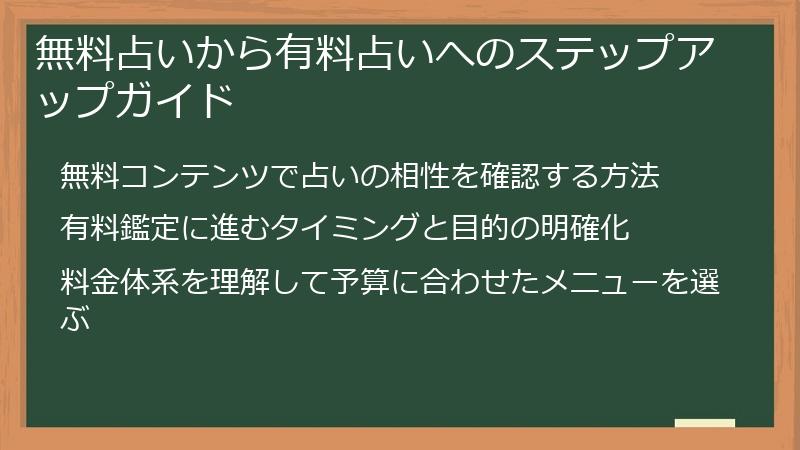 無料占いから有料占いへのステップアップガイド

無料コンテンツで占いの相性を確認する方法

有料鑑定に進むタイミングと目的の明確化

料金体系を理解して予算に合わせたメニューを選ぶ